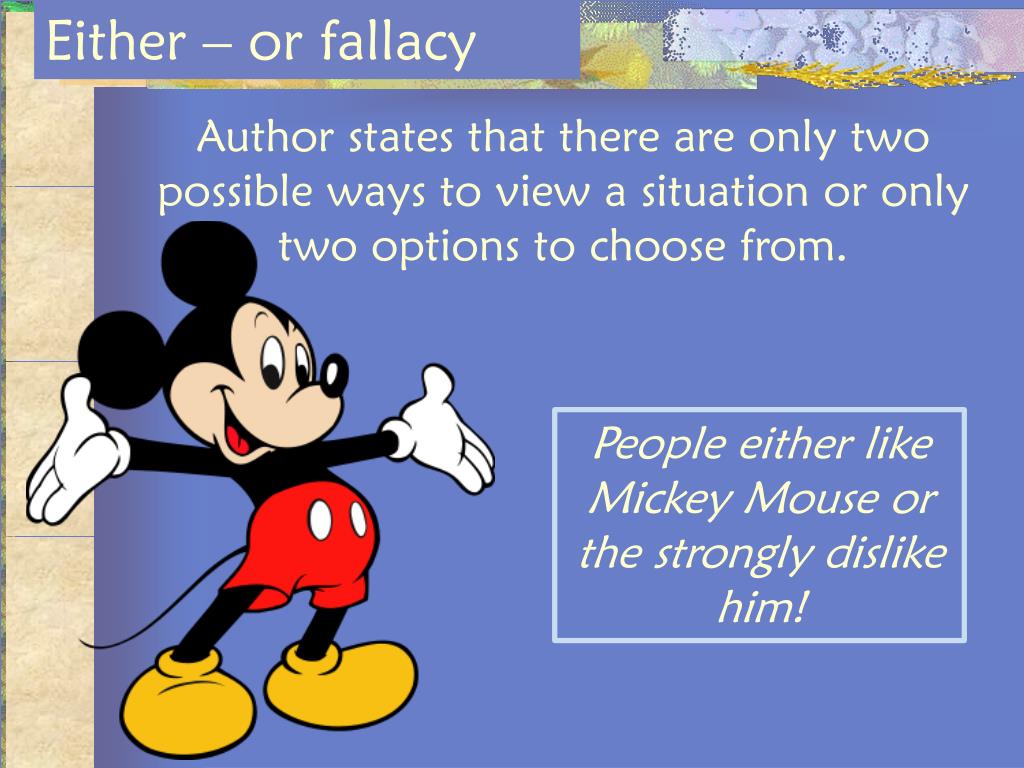 Either – or fallacy

Author states that there are only two possible ways to view a situation or only two options to choose from.

People either like Mickey Mouse or the strongly dislike him!